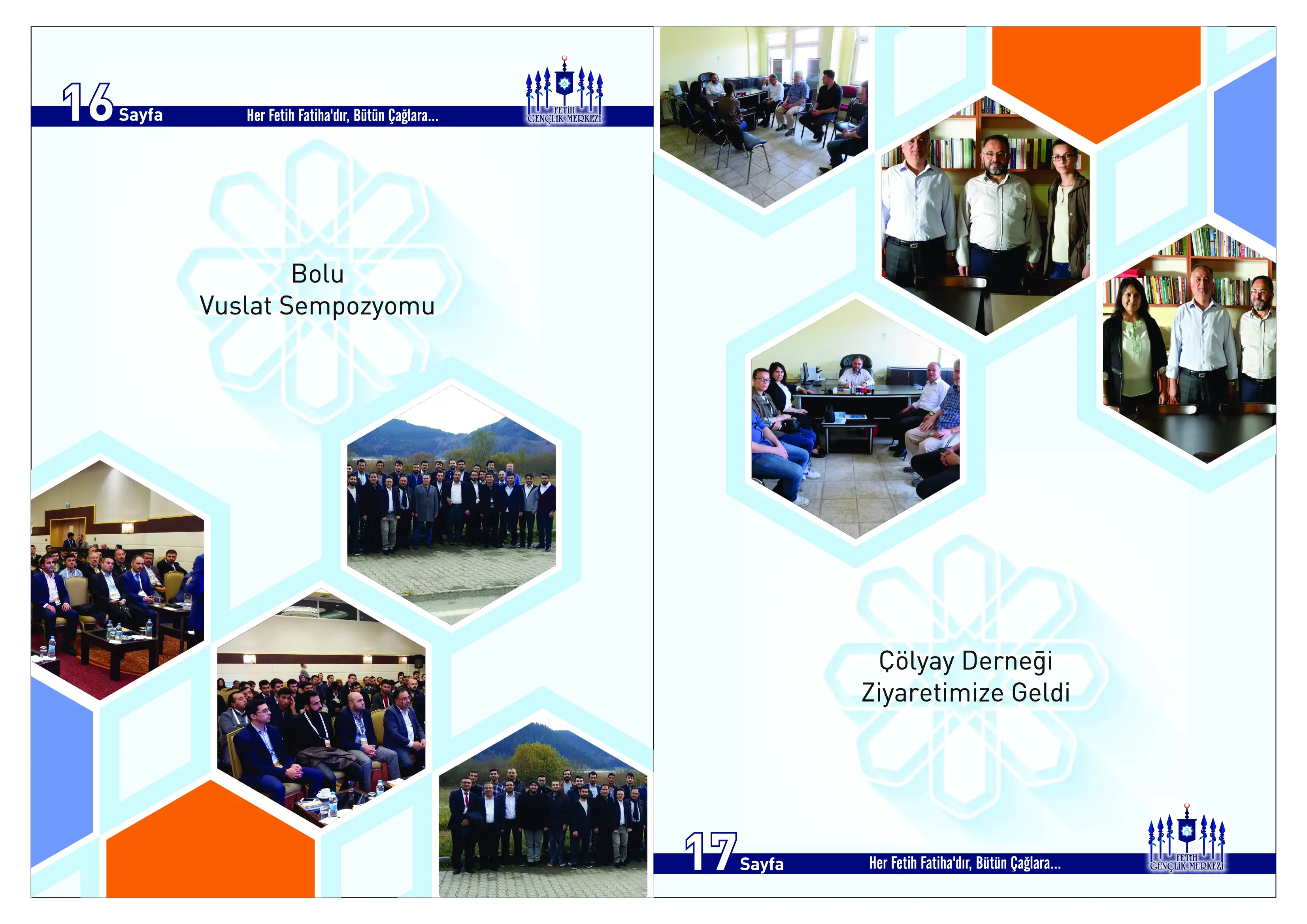 16 Sayfa

Her Fetih Fatiha'dır, Bütün Çağlara...

FETİH GENÇLİK MERKEZİ

Bolu
Vuslat Sempozyomu

Çölyay Derneği
Ziyaretimize Geldi

17 Sayfa

Her Fetih Fatiha'dır, Bütün Çağlara...

FETİH GENÇLİK MERKEZİ